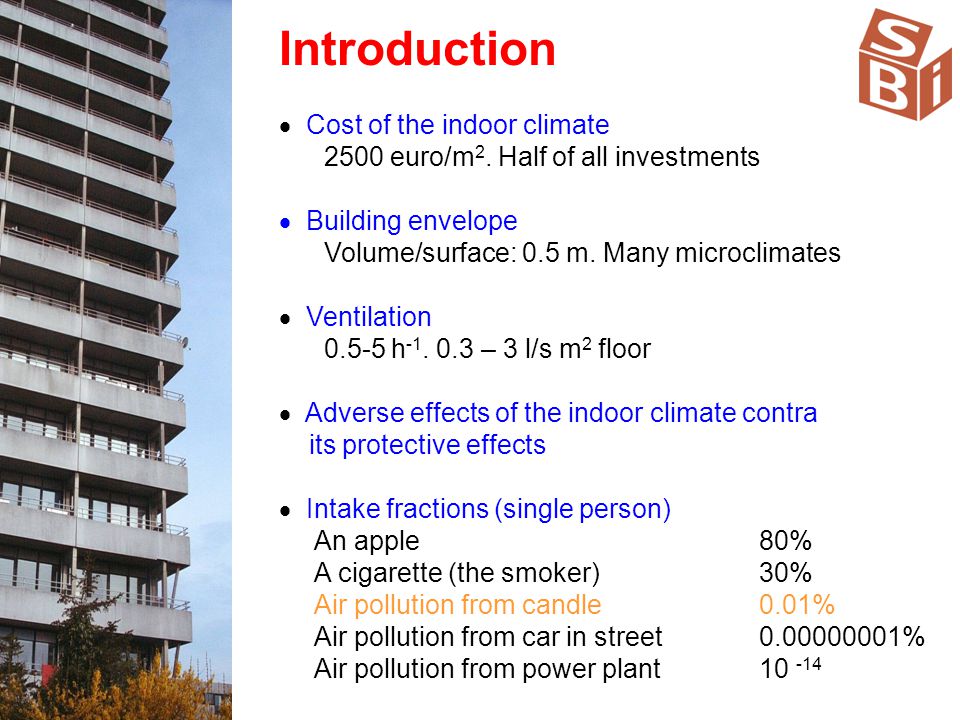 Introduction

SBi

• Cost of the indoor climate
2500 euro/m$^2$. Half of all investments

• Building envelope
Volume/surface: 0.5 m. Many microclimates

• Ventilation
0.5-5 h$^{-1}$. 0.3 – 3 l/s m$^2$ floor

• Adverse effects of the indoor climate contra its protective effects

• Intake fractions (single person)

| | |
|---|---|
| An apple | 80% |
| A cigarette (the smoker) | 30% |
| Air pollution from candle | 0.01% |
| Air pollution from car in street | 0.00000001% |
| Air pollution from power plant | $10^{-14}$ |